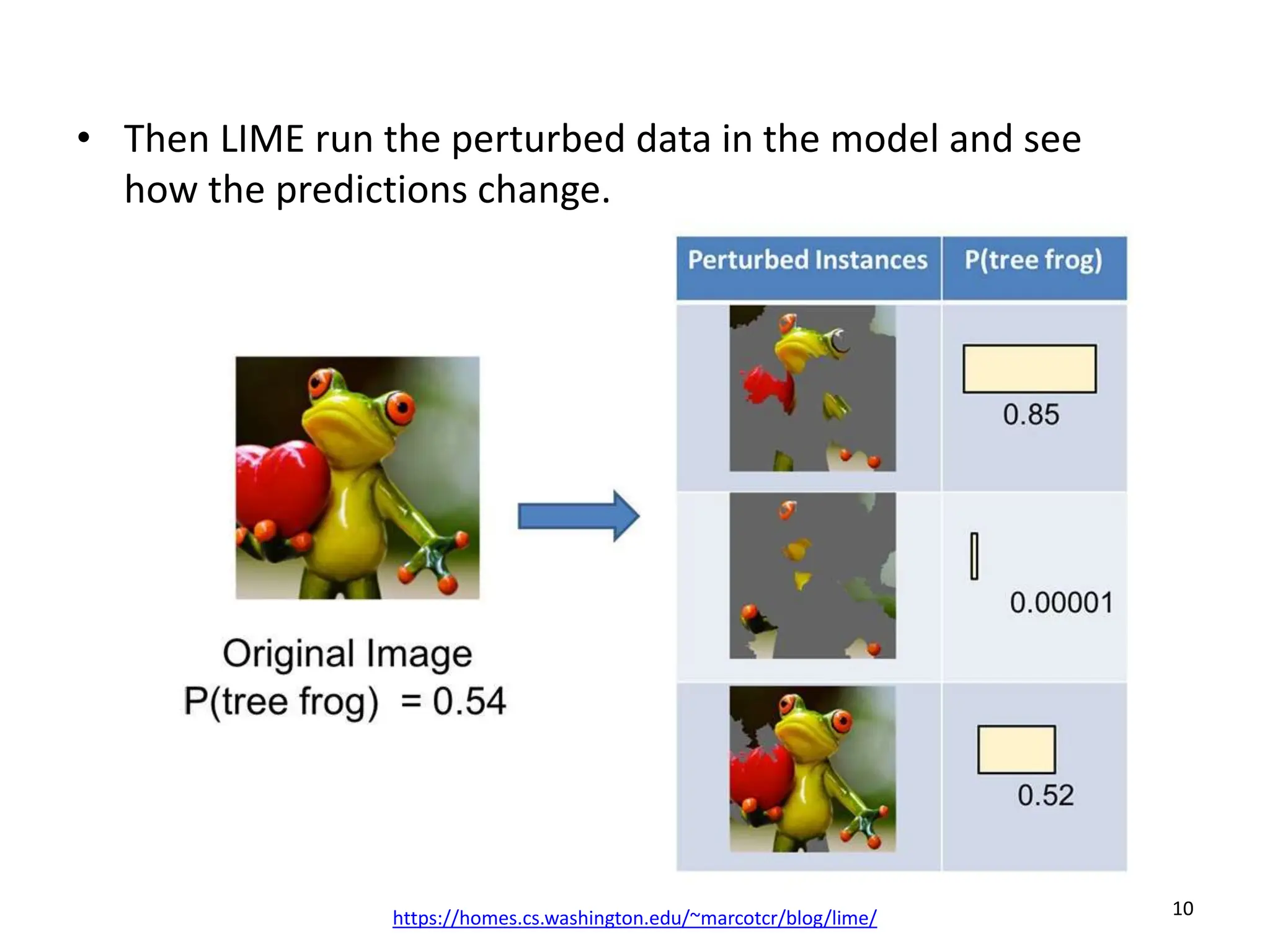 • Then LIME run the perturbed data in the model and see how the predictions change.

Original Image
P(tree frog) = 0.54

| Perturbed Instances | P(tree frog) |
|---|---|
| | 0.85 |
| | 0.00001 |
| | 0.52 |

https://homes.cs.washington.edu/~marcotcr/blog/lime/

10